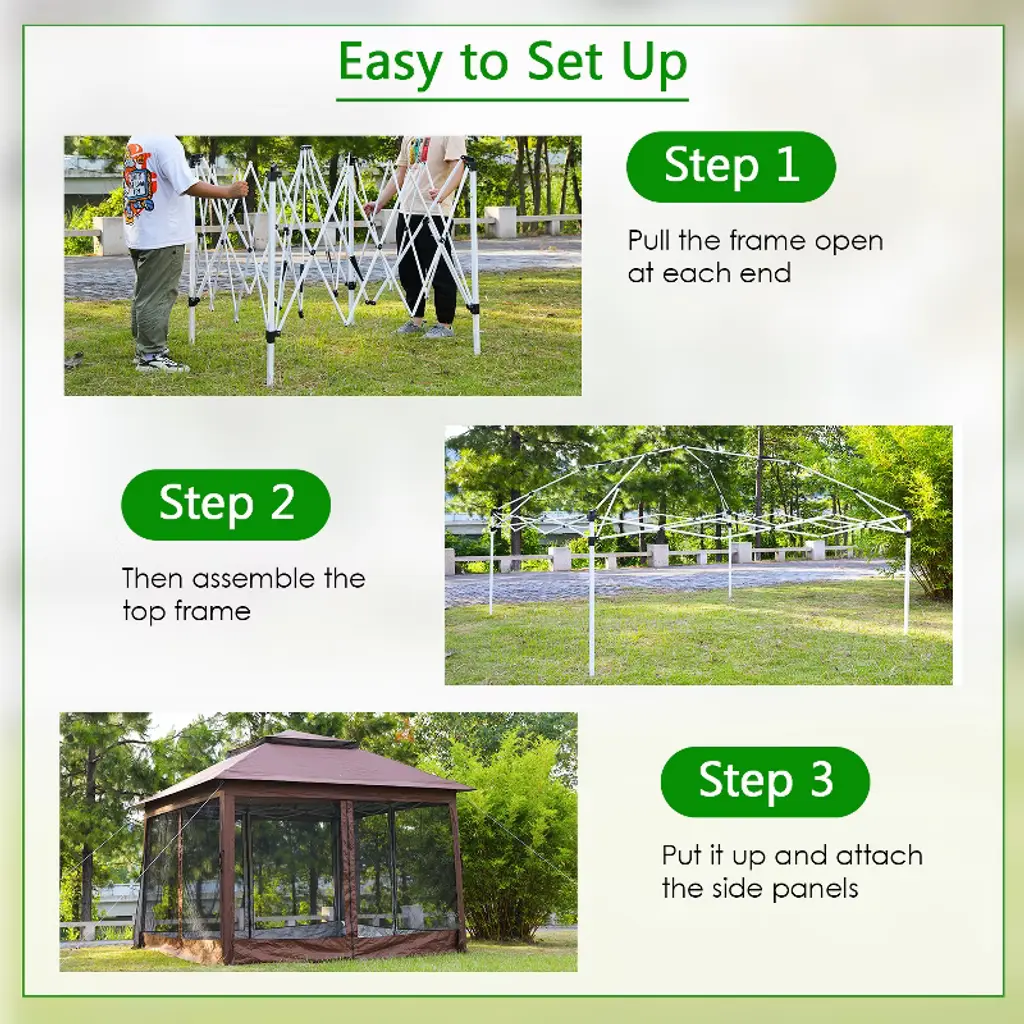 Easy to Set Up

Step 1

Pull the frame open at each end

Step 2

Then assemble the top frame

Step 3

Put it up and attach the side panels